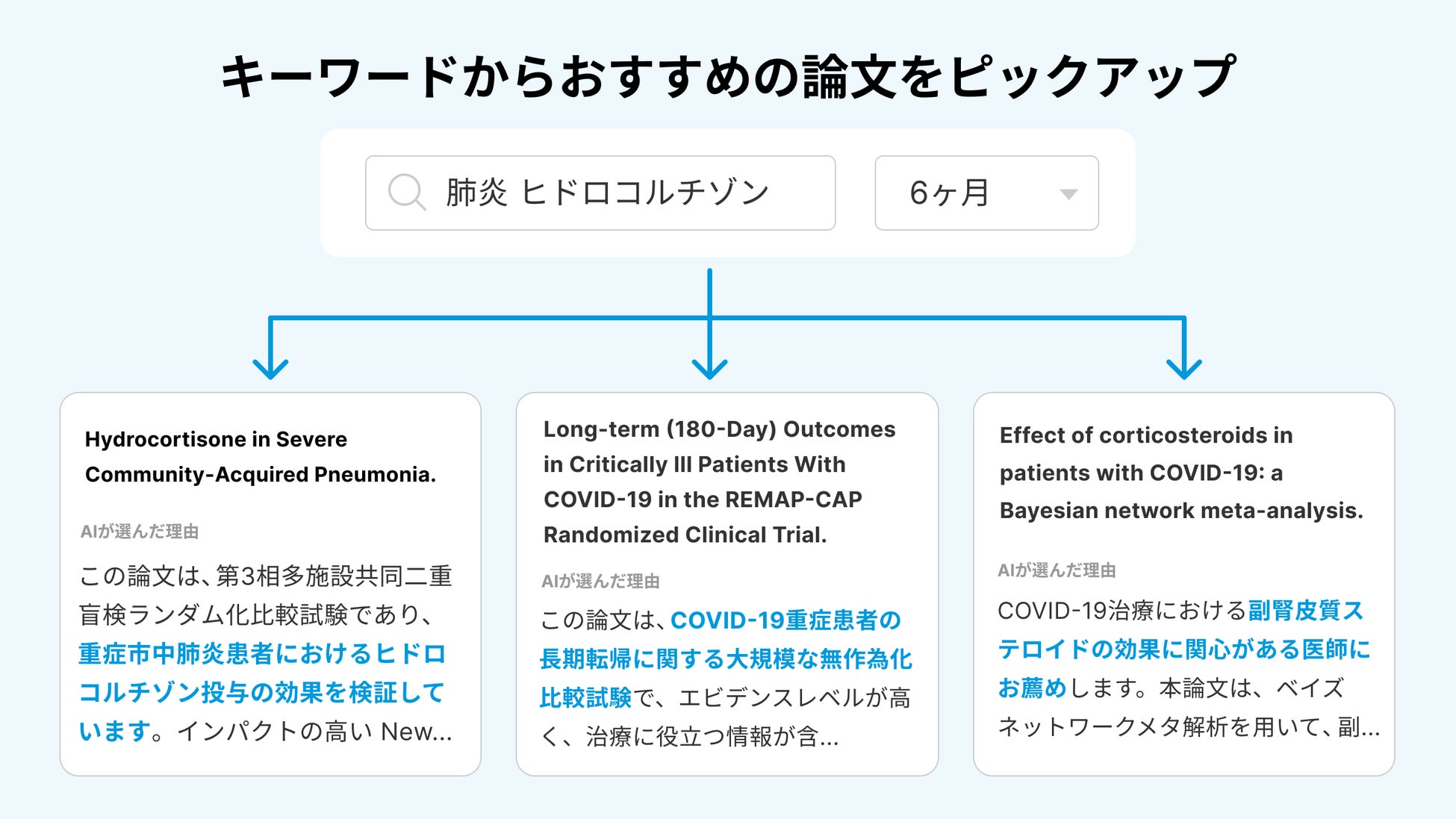 キーワードからおすすめの論文をピックアップ

肺炎 ヒドロコルチゾン

6ヶ月

Hydrocortisone in Severe Community-Acquired Pneumonia.

AIが選んだ理由

この論文は、第3相多施設共同二重盲検ランダム化比較試験であり、重症市中肺炎患者におけるヒドロコルチゾン投与の効果を検証しています。インパクトの高い New...

Long-term (180-Day) Outcomes in Critically Ill Patients With COVID-19 in the REMAP-CAP Randomized Clinical Trial.

AIが選んだ理由

この論文は、COVID-19重症患者の長期転帰に関する大規模な無作為化比較試験で、エビデンスレベルが高く、治療に役立つ情報が含...

Effect of corticosteroids in patients with COVID-19: a Bayesian network meta-analysis.

AIが選んだ理由

COVID-19治療における副腎皮質ステロイドの効果に関心がある医師にお薦めします。本論文は、ベイズネットワークメタ解析を用いて、副...